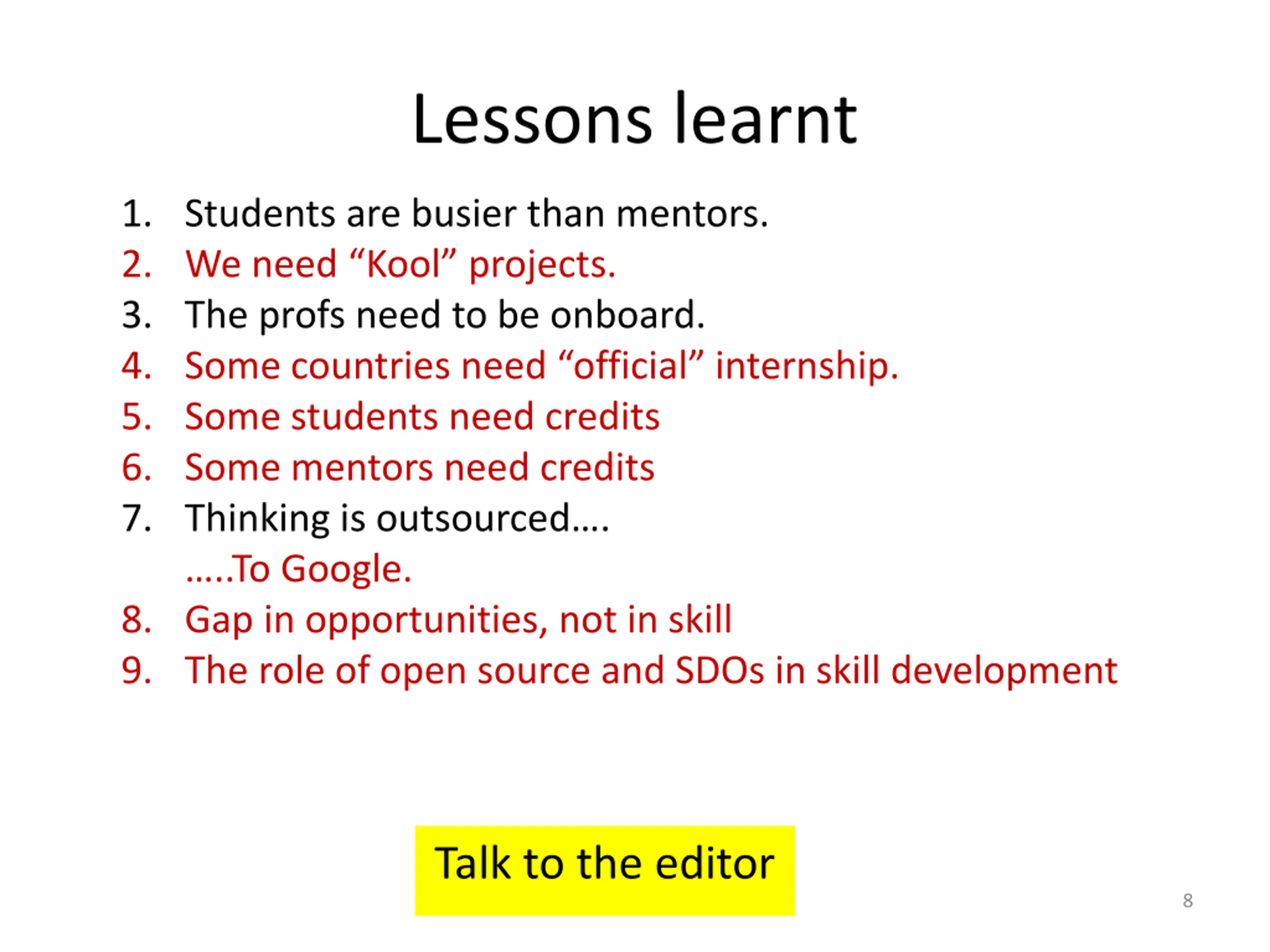 Lessons learnt

1. Students are busier than mentors.
2. We need “Kool” projects.
3. The profs need to be onboard.
4. Some countries need “official” internship.
5. Some students need credits
6. Some mentors need credits
7. Thinking is outsourced….
…..To Google.
8. Gap in opportunities, not in skill
9. The role of open source and SDOs in skill development

Talk to the editor

8